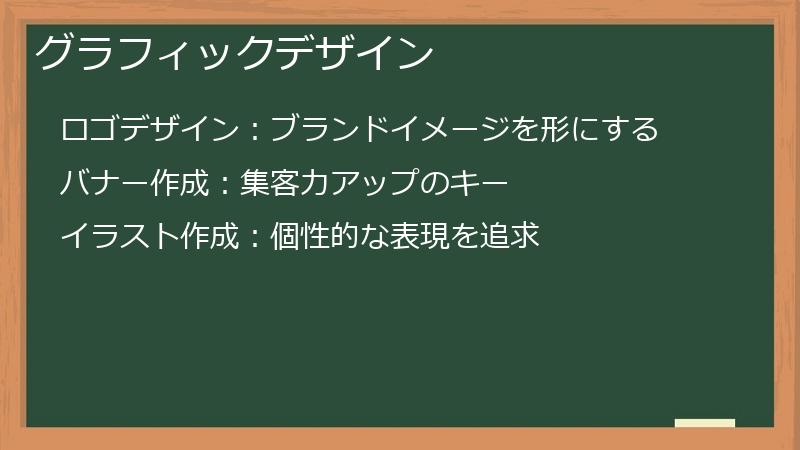 グラフィックデザイン

ロゴデザイン：ブランドイメージを形にする

バナー作成：集客力アップのキー

イラスト作成：個性的な表現を追求